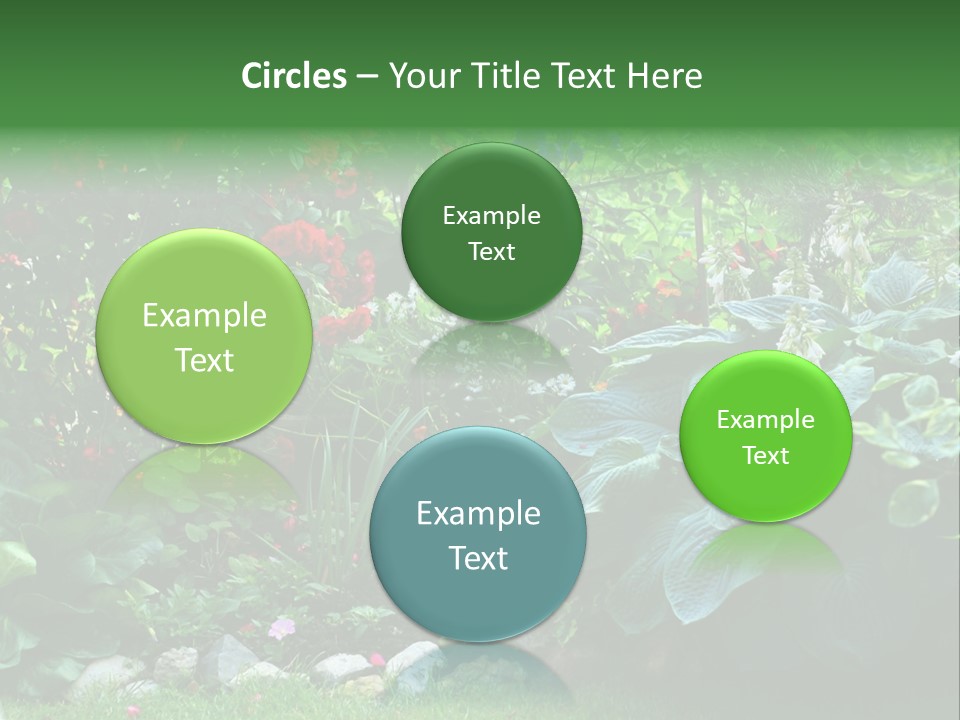 Circles – Your Title Text Here

Example Text

Example Text

Example Text

Example Text